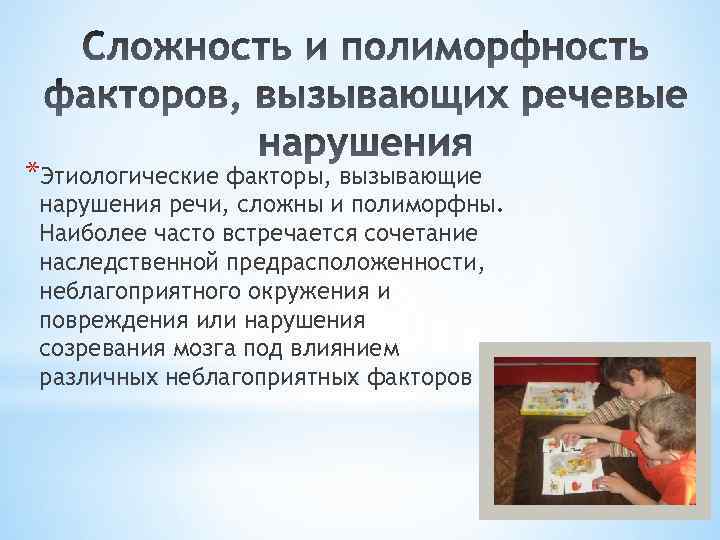 Сложность и полиморфность факторов, вызывающих речевые нарушения

*Этиологические факторы, вызывающие нарушения речи, сложны и полиморфны. Наиболее часто встречается сочетание наследственной предрасположенности, неблагоприятного окружения и повреждения или нарушения созревания мозга под влиянием различных неблагоприятных факторов